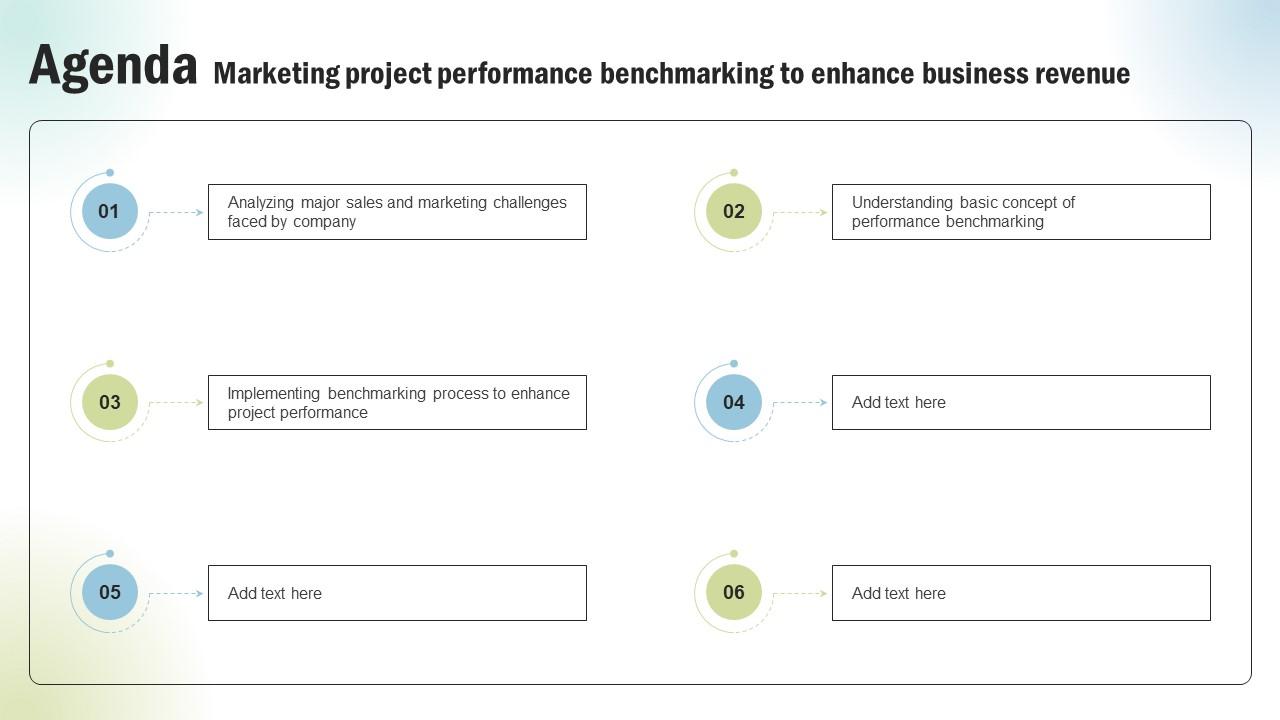 Agenda Marketing project performance benchmarking to enhance business revenue

01 Analyzing major sales and marketing challenges faced by company

02 Understanding basic concept of performance benchmarking

03 Implementing benchmarking process to enhance project performance

04 Add text here

05 Add text here

06 Add text here